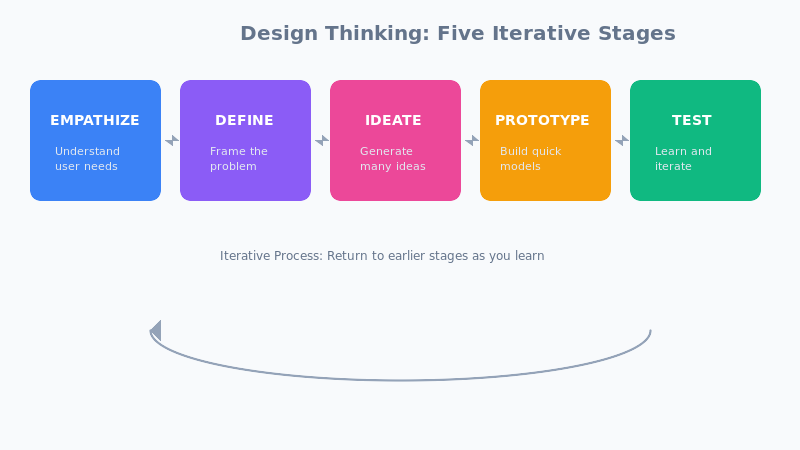 Design Thinking: Five Iterative Stages

EMPATHIZE
Understand user needs

DEFINE
Frame the problem

IDEATE
Generate many ideas

PROTOTYPE
Build quick models

TEST
Learn and iterate

Iterative Process: Return to earlier stages as you learn